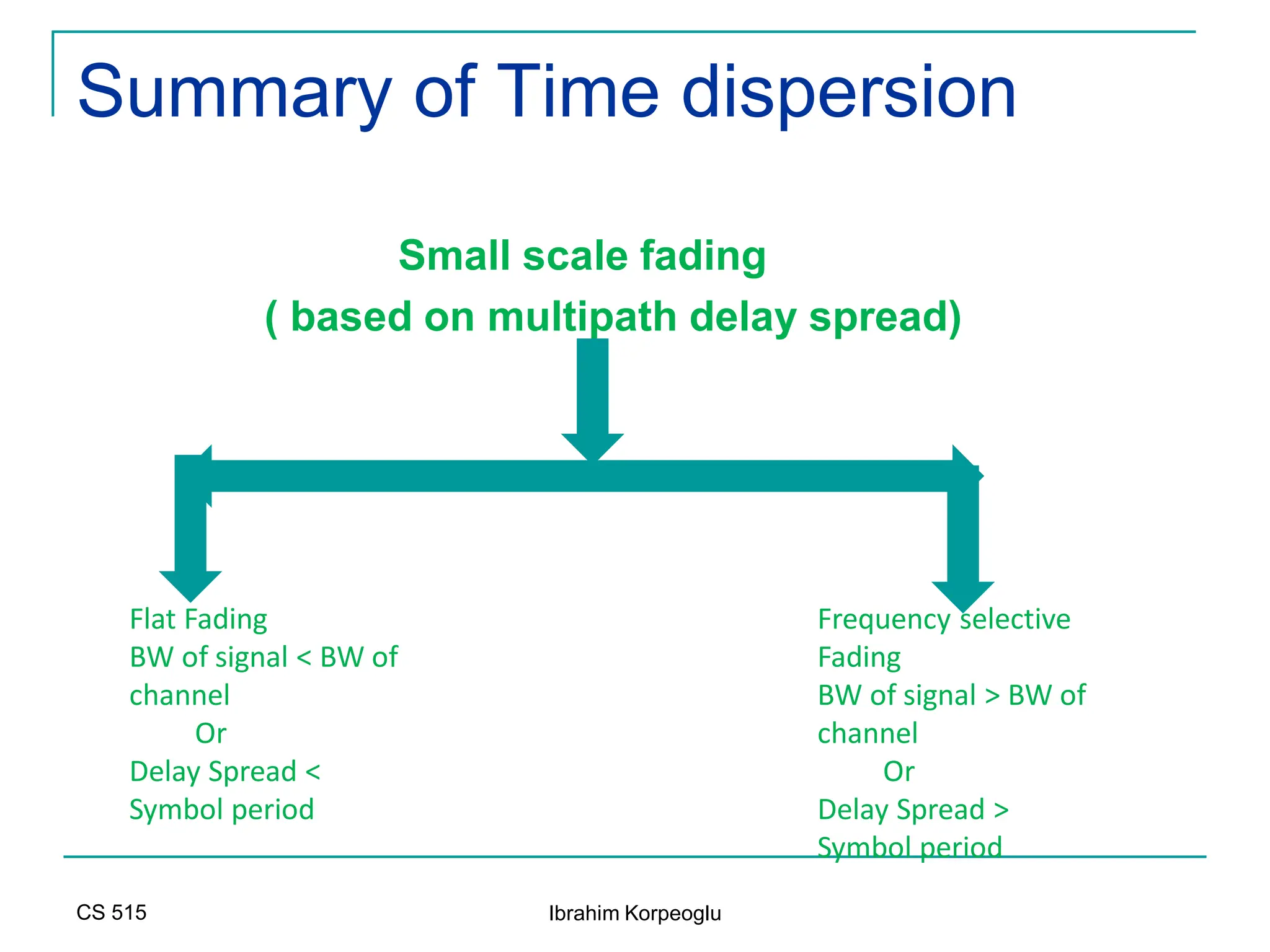 Summary of Time dispersion

Small scale fading
( based on multipath delay spread)

Flat Fading
BW of signal < BW of channel
Or
Delay Spread < Symbol period

Frequency selective Fading
BW of signal > BW of channel
Or
Delay Spread > Symbol period

CS 515

Ibrahim Korpeoglu